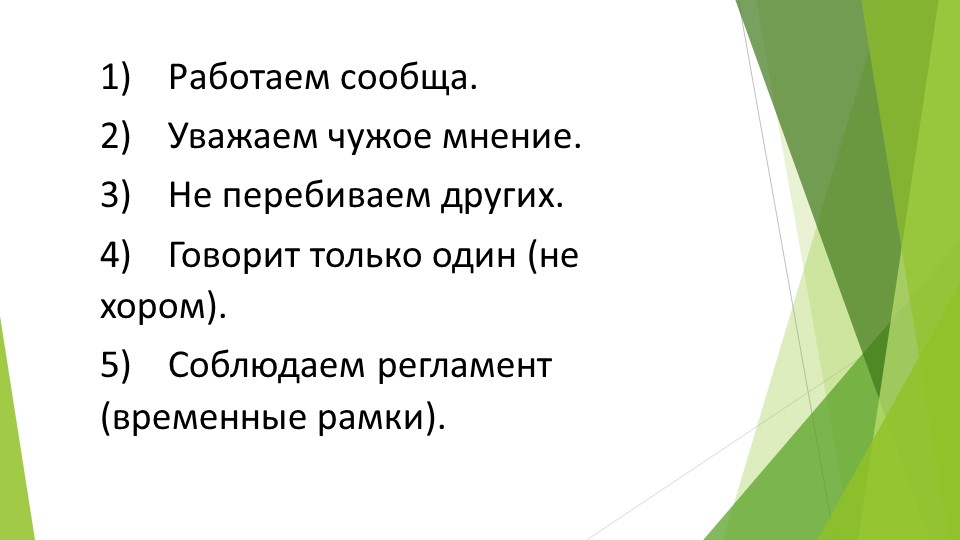 1) Работаем сообща.

2) Уважаем чужое мнение.

3) Не перебиваем других.

4) Говорит только один (не хором).

5) Соблюдаем регламент (временные рамки).